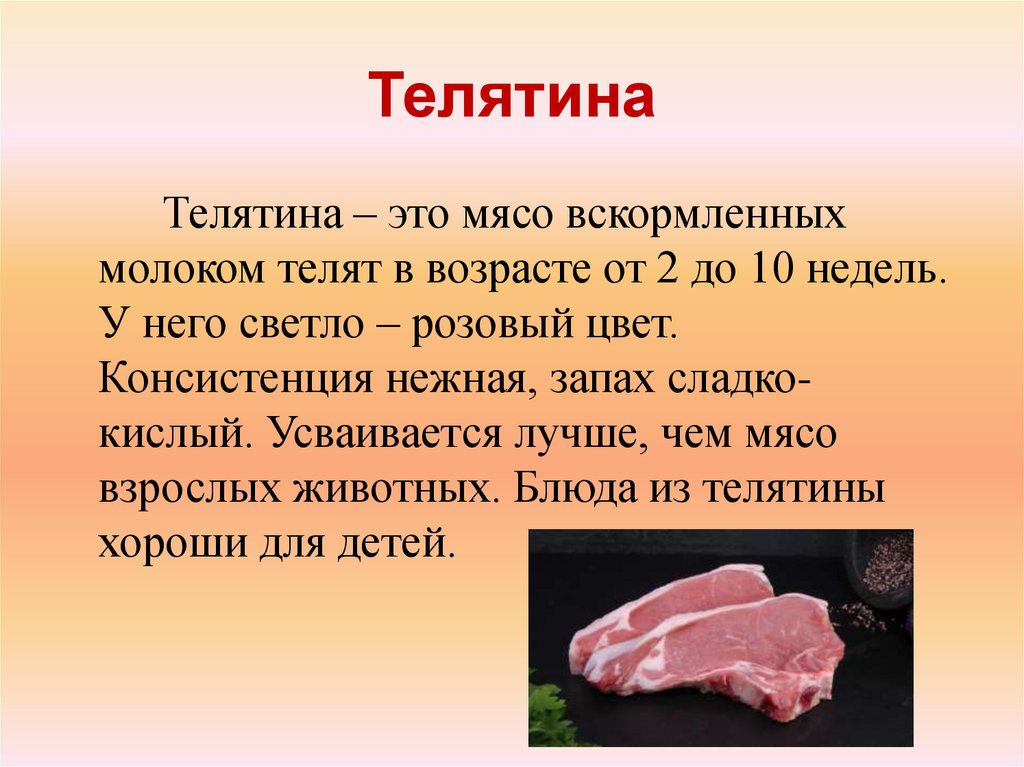 Телятина

Телятина – это мясо вскормленных молоком телят в возрасте от 2 до 10 недель. У него светло – розовый цвет. Консистенция нежная, запах сладко-кислый. Усваивается лучше, чем мясо взрослых животных. Блюда из телятины хороши для детей.